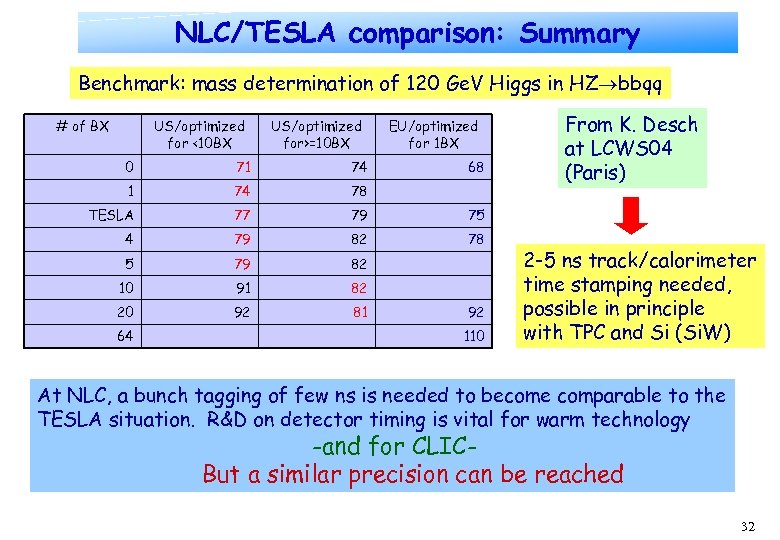 NLC/TESLA comparison: Summary

Benchmark: mass determination of 120 GeV Higgs in HZ$\rightarrow$bbqq

| # of BX | US/optimized for <10BX | US/optimized for>=10BX | EU/optimized for 1BX |
|---|---|---|---|
| 0 | 71 | 74 | 68 |
| 1 | 74 | 78 | |
| TESLA | 77 | 79 | 75 |
| 4 | 79 | 82 | 78 |
| 5 | 79 | 82 | |
| 10 | 91 | 82 | |
| 20 | 92 | 81 | 92 |
| 64 | | | 110 |

From K. Desch at LCWS04 (Paris)

2-5 ns track/calorimeter time stamping needed, possible in principle with TPC and Si (SiW)

At NLC, a bunch tagging of few ns is needed to become comparable to the TESLA situation. R&D on detector timing is vital for warm technology

-and for CLIC-

But a similar precision can be reached

32